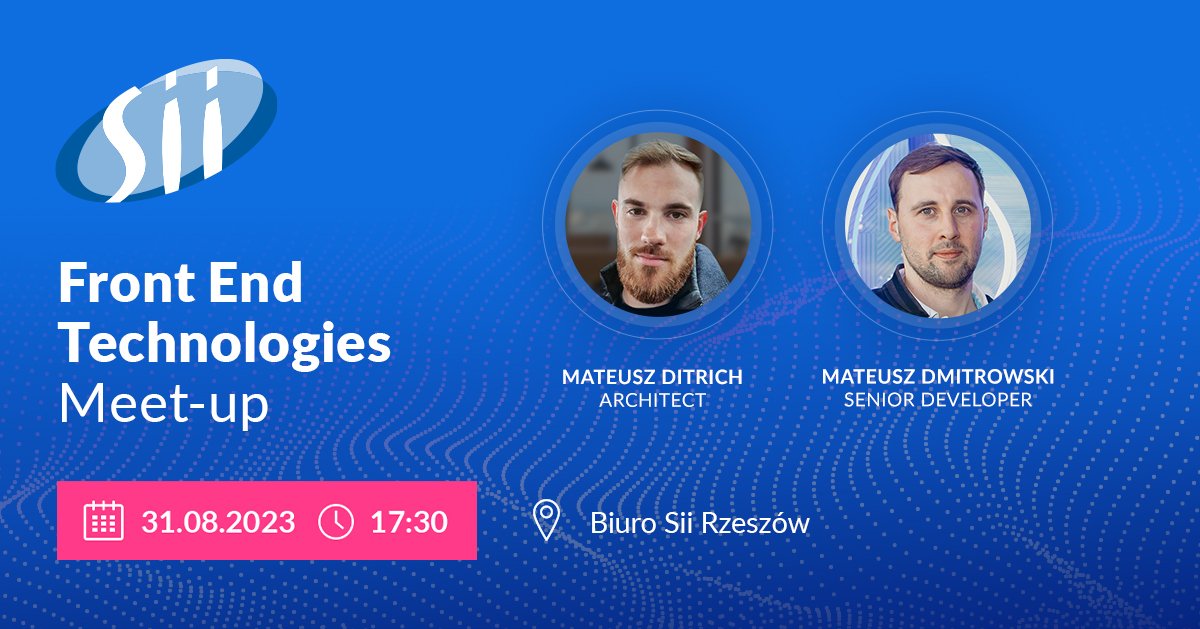 Sii

Front End Technologies Meet-up

MATEUSZ DITRICH
ARCHITECT

MATEUSZ DMITROWSKI
SENIOR DEVELOPER

31.08.2023 17:30

Biuro Sii Rzeszów